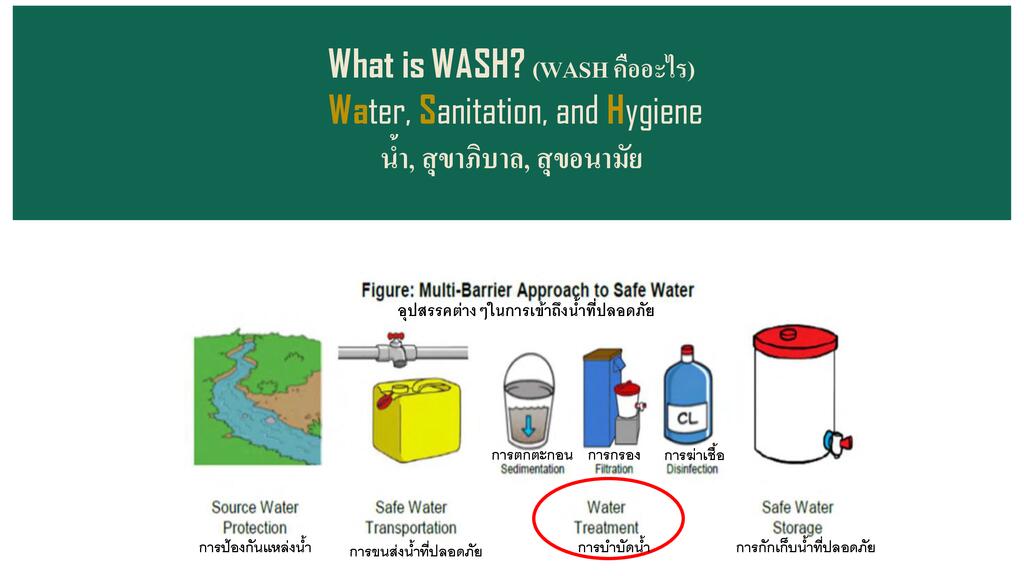 What is WASH? (WASH คืออะไร)
Water, Sanitation, and Hygiene
น้ำ, สุขาภิบาล, สุขอนามัย

Figure: Multi-Barrier Approach to Safe Water
อุปสรรคต่าง ๆในการเข้าถึงน้ำที่ปลอดภัย

CL

การตกตะกอน Sedimentation
การกรอง Filtration
การฆ่าเชื้อ Disinfection

Source Water Protection
การป้องกันแหล่งน้ำ

Safe Water Transportation
การขนส่งน้ำที่ปลอดภัย

Water Treatment
การบำบัดน้ำ

Safe Water Storage
การกักเก็บน้ำที่ปลอดภัย